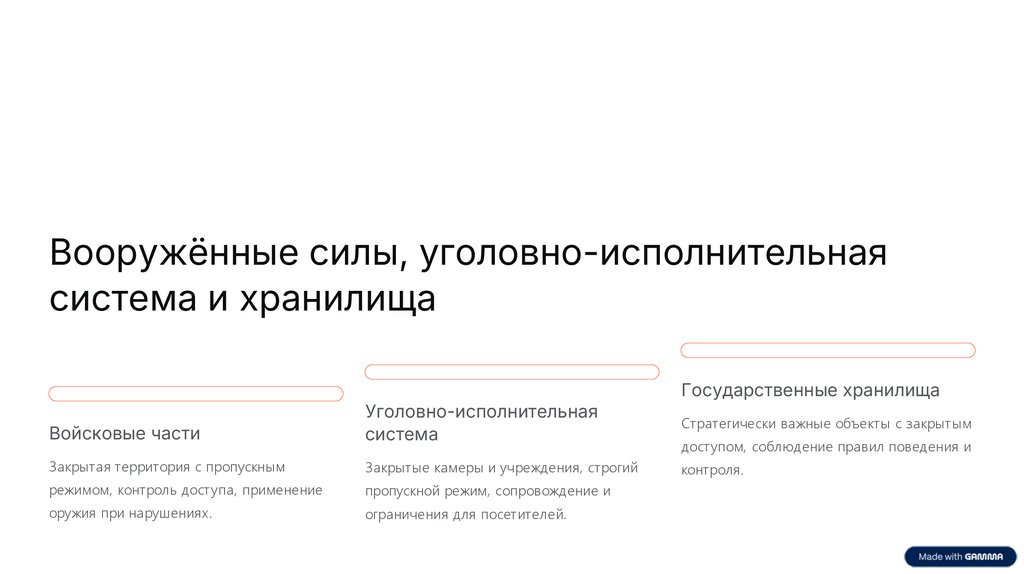 Вооружённые силы, уголовно-исполнительная система и хранилища

Войсковые части

Закрытая территория с пропускным режимом, контроль доступа, применение оружия при нарушениях.

Уголовно-исполнительная система

Закрытые камеры и учреждения, строгий пропускной режим, сопровождение и ограничения для посетителей.

Государственные хранилища

Стратегически важные объекты с закрытым доступом, соблюдение правил поведения и контроля.

Made with GAMMA